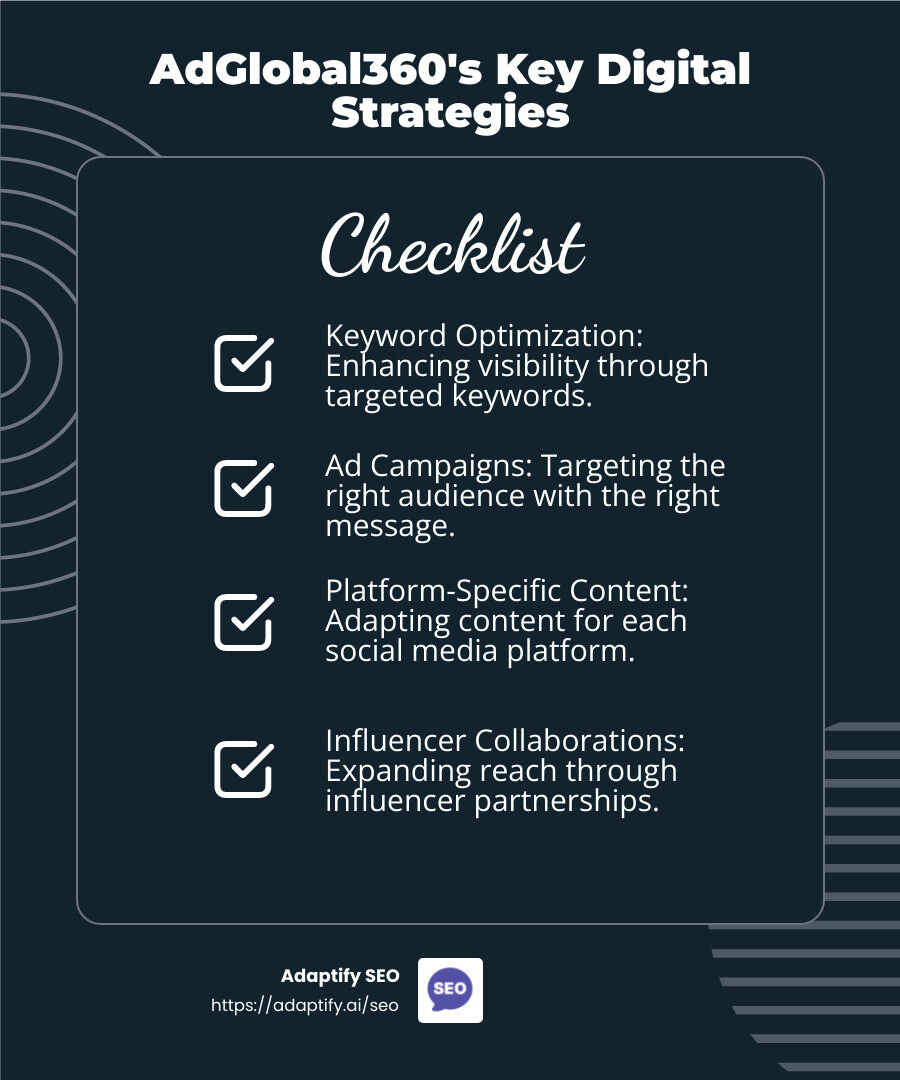 AdGlobal360's Key Digital Strategies

Checklist

Keyword Optimization: Enhancing visibility through targeted keywords.

Ad Campaigns: Targeting the right audience with the right message.

Platform-Specific Content: Adapting content for each social media platform.

Influencer Collaborations: Expanding reach through influencer partnerships.

Adaptify SEO
https://adaptify.ai/seo

SEO